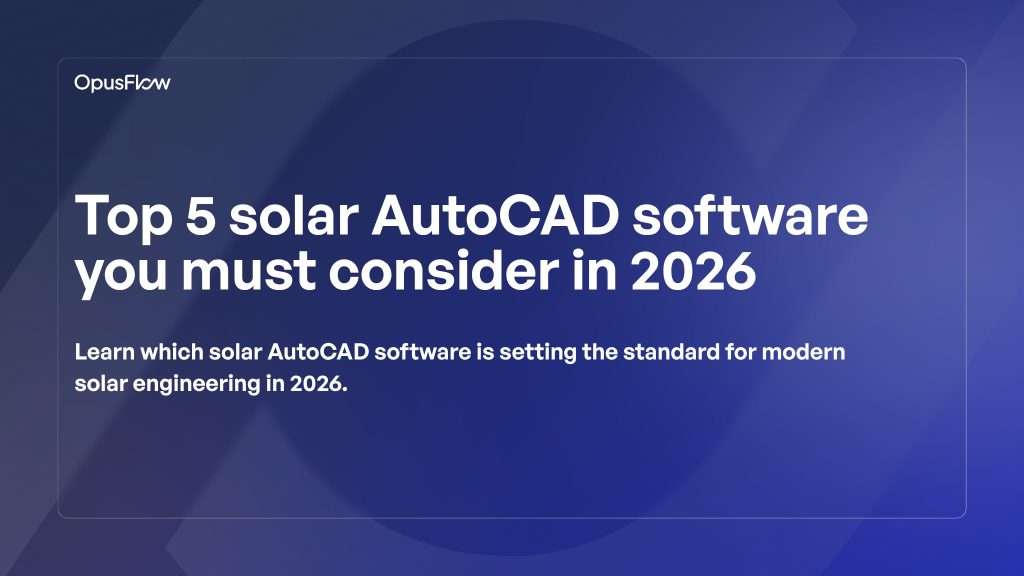 OpusFlow

Top 5 solar AutoCAD software you must consider in 2026

Learn which solar AutoCAD software is setting the standard for modern solar engineering in 2026.